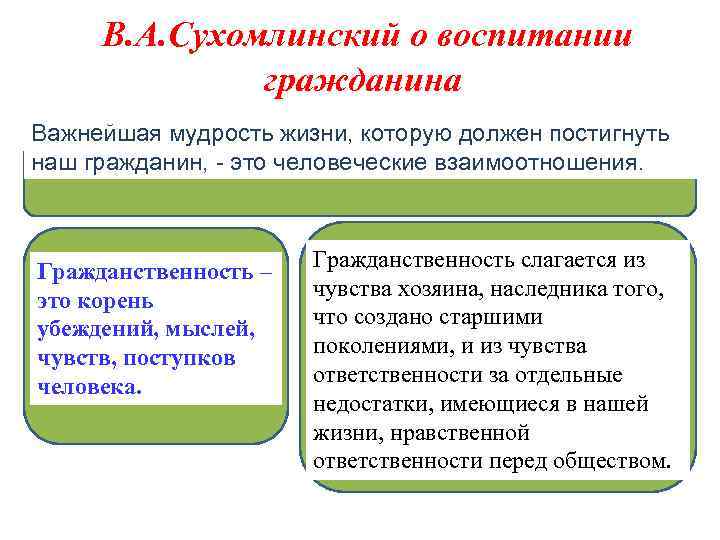 В.А.Сухомлинский о воспитании гражданина

Важнейшая мудрость жизни, которую должен постигнуть наш гражданин, - это человеческие взаимоотношения.

Гражданственность – это корень убеждений, мыслей, чувств, поступков человека.

Гражданственность слагается из чувства хозяина, наследника того, что создано старшими поколениями, и из чувства ответственности за отдельные недостатки, имеющиеся в нашей жизни, нравственной ответственности перед обществом.